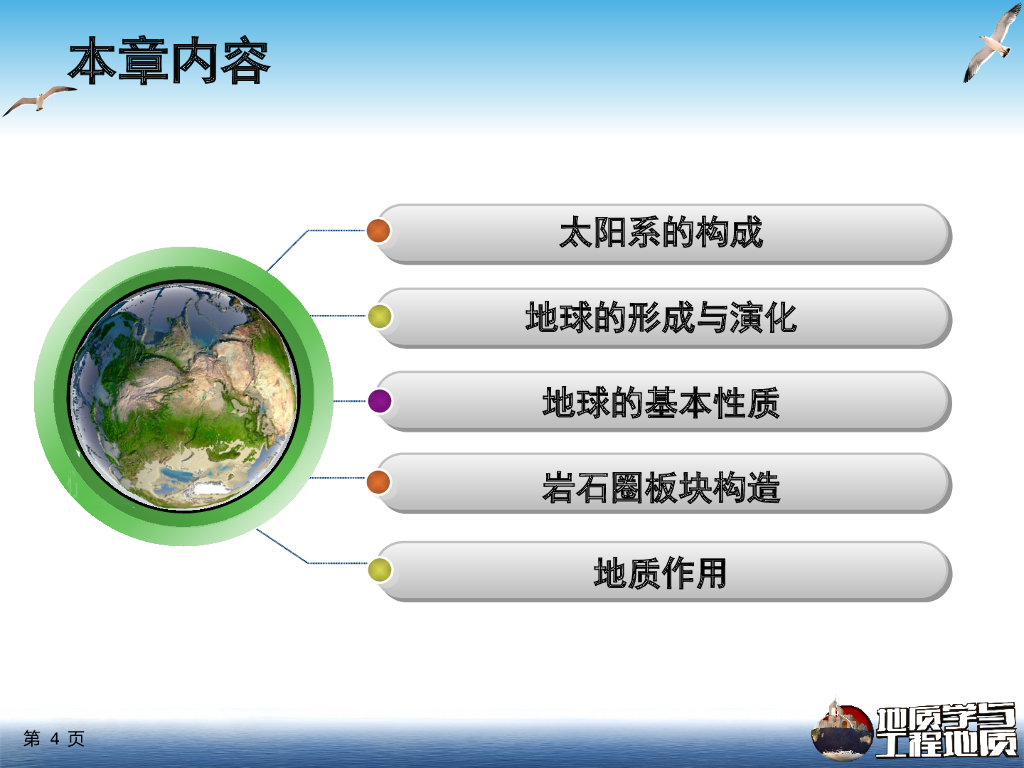 本章内容

太阳系的构成

地球的形成与演化

地球的基本性质

岩石圈板块构造

地质作用

第 4 页

地质学与工程地质